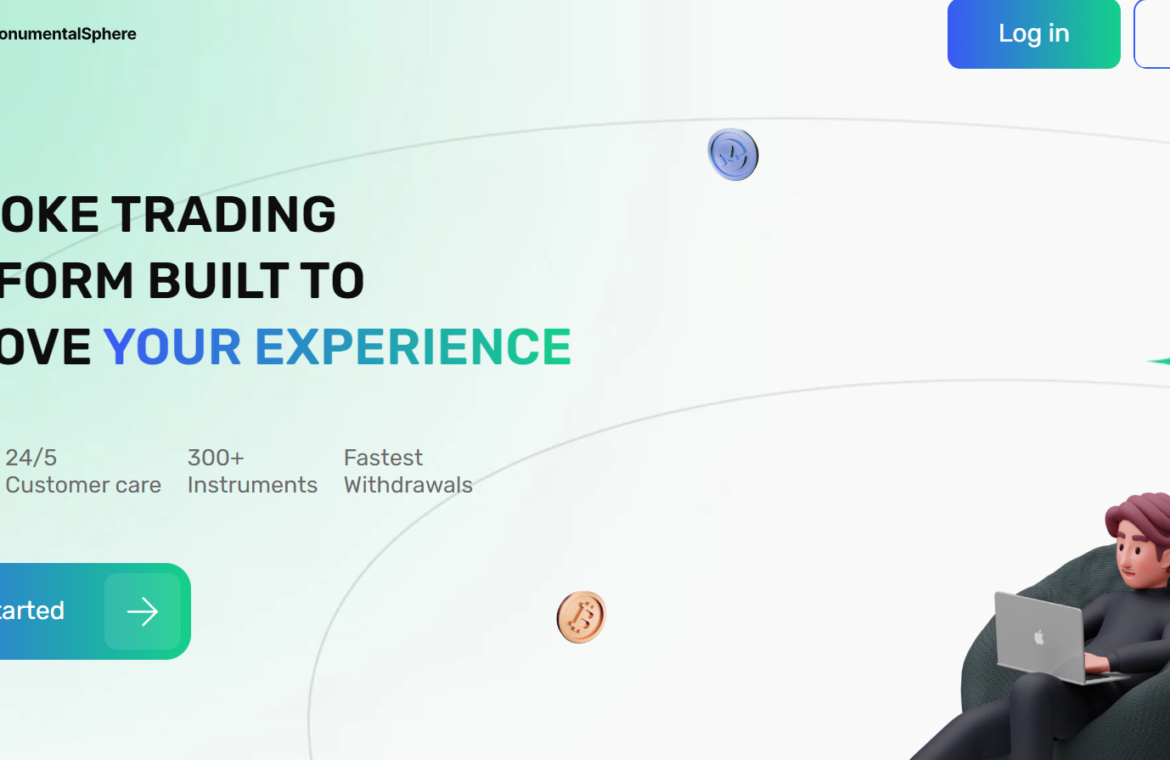 onumentalSphere

Log in

OKE TRADING FORM BUILT TO OVE YOUR EXPERIENCE

24/5 Customer care

300+ Instruments

Fastest Withdrawals

tarted